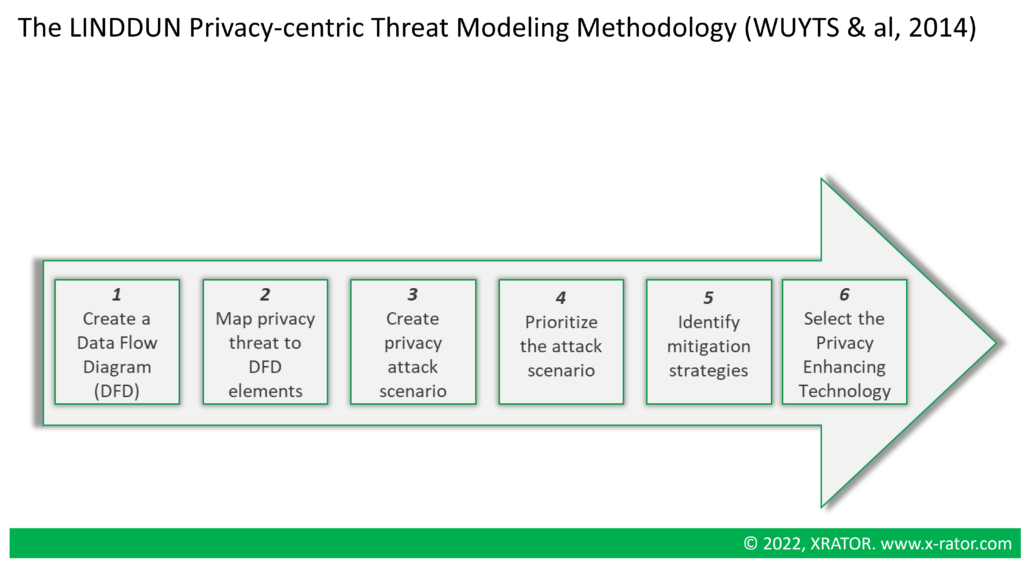 The LINDDUN Privacy-centric Threat Modeling Methodology (WUYTS & al, 2014)

1
Create a Data Flow Diagram (DFD)

2
Map privacy threat to DFD elements

3
Create privacy attack scenario

4
Prioritize the attack scenario

5
Identify mitigation strategies

6
Select the Privacy Enhancing Technology

© 2022, XRATOR. www.x-rator.com